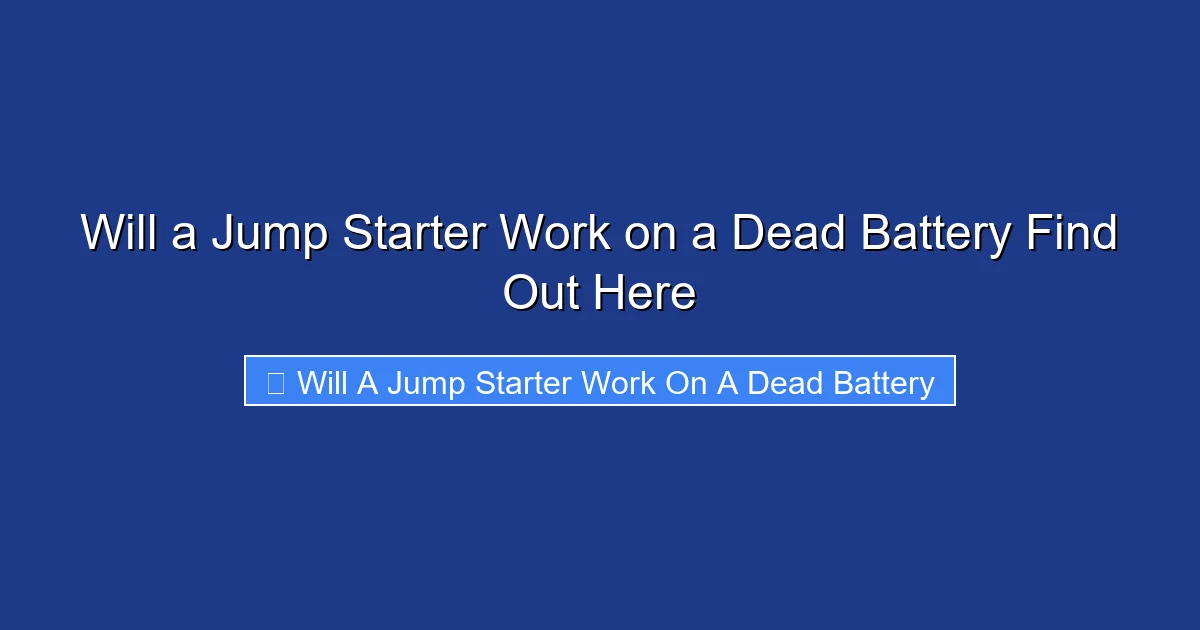 Will a Jump Starter Work on a Dead Battery Find Out Here

Will A Jump Starter Work On A Dead Battery